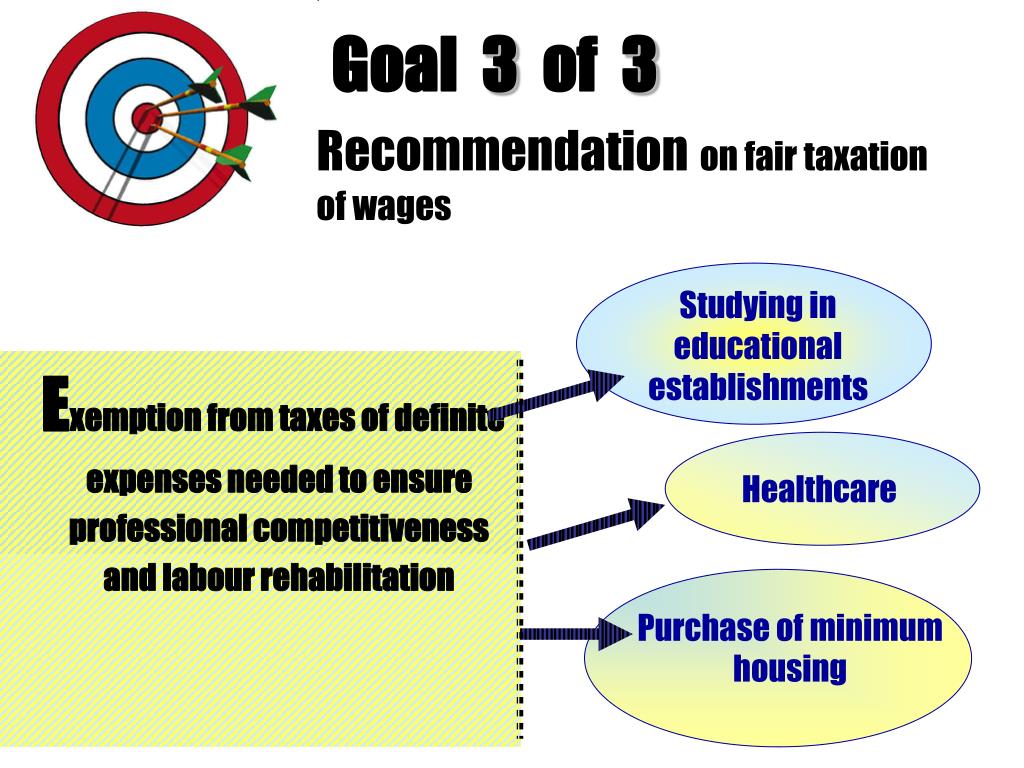 Goal 3 of 3

Recommendation on fair taxation of wages

Exemption from taxes of definite expenses needed to ensure professional competitiveness and labour rehabilitation

Studying in educational establishments

Healthcare

Purchase of minimum housing